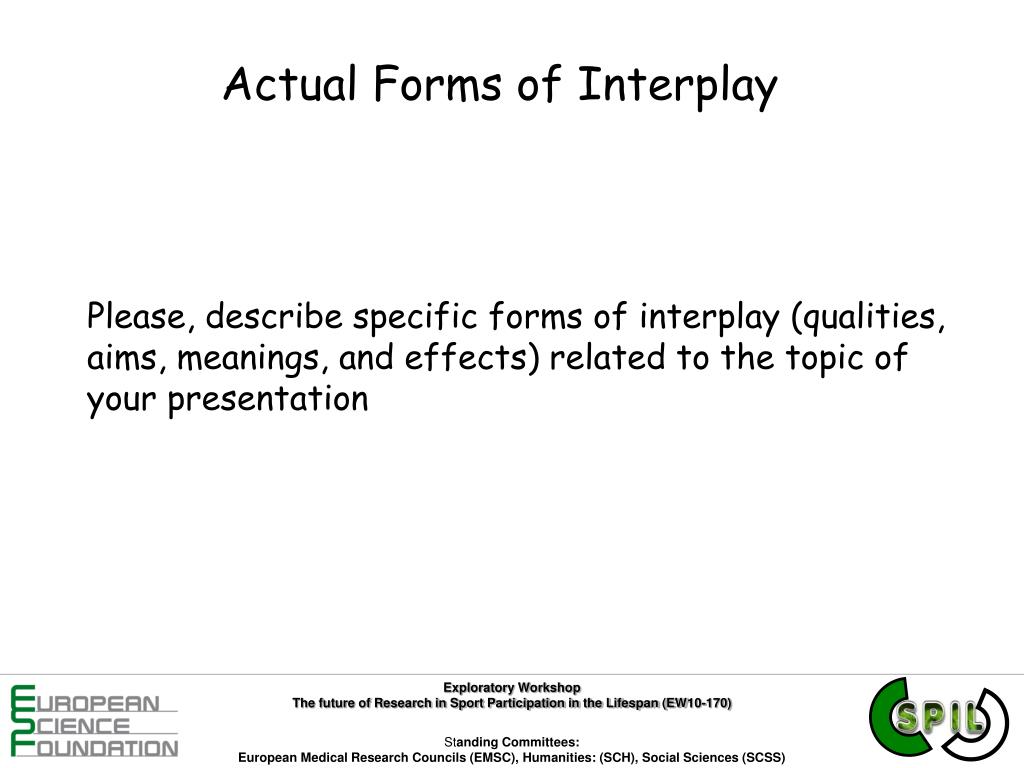 Actual Forms of Interplay

Please, describe specific forms of interplay (qualities, aims, meanings, and effects) related to the topic of your presentation

EUROPEAN
SCIENCE
FOUNDATION

Exploratory Workshop
The future of Research in Sport Participation in the Lifespan (EW10-170)

Standing Committees:
European Medical Research Councils (EMSC), Humanities: (SCH), Social Sciences (SCSS)

SPIL